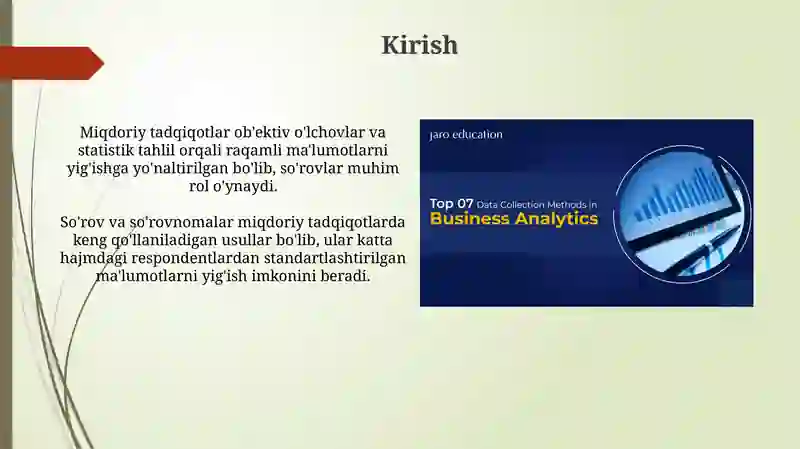 Kirish

Miqdoriy tadqiqotlar ob'ektiv o'lchovlar va statistik tahlil orqali raqamli ma'lumotlarni yig'ishga yo'naltirilgan bo'lib, so'rovlar muhim rol o'ynaydi.

So'rov va so'rovnomalar miqdoriy tadqiqotlarda keng qo'llaniladigan usullar bo'lib, ular katta hajmdagi respondentlardan standartlashtirilgan ma'lumotlarni yig'ish imkonini beradi.

jaro education

Top 07 Data Collection Methods in
Business Analytics